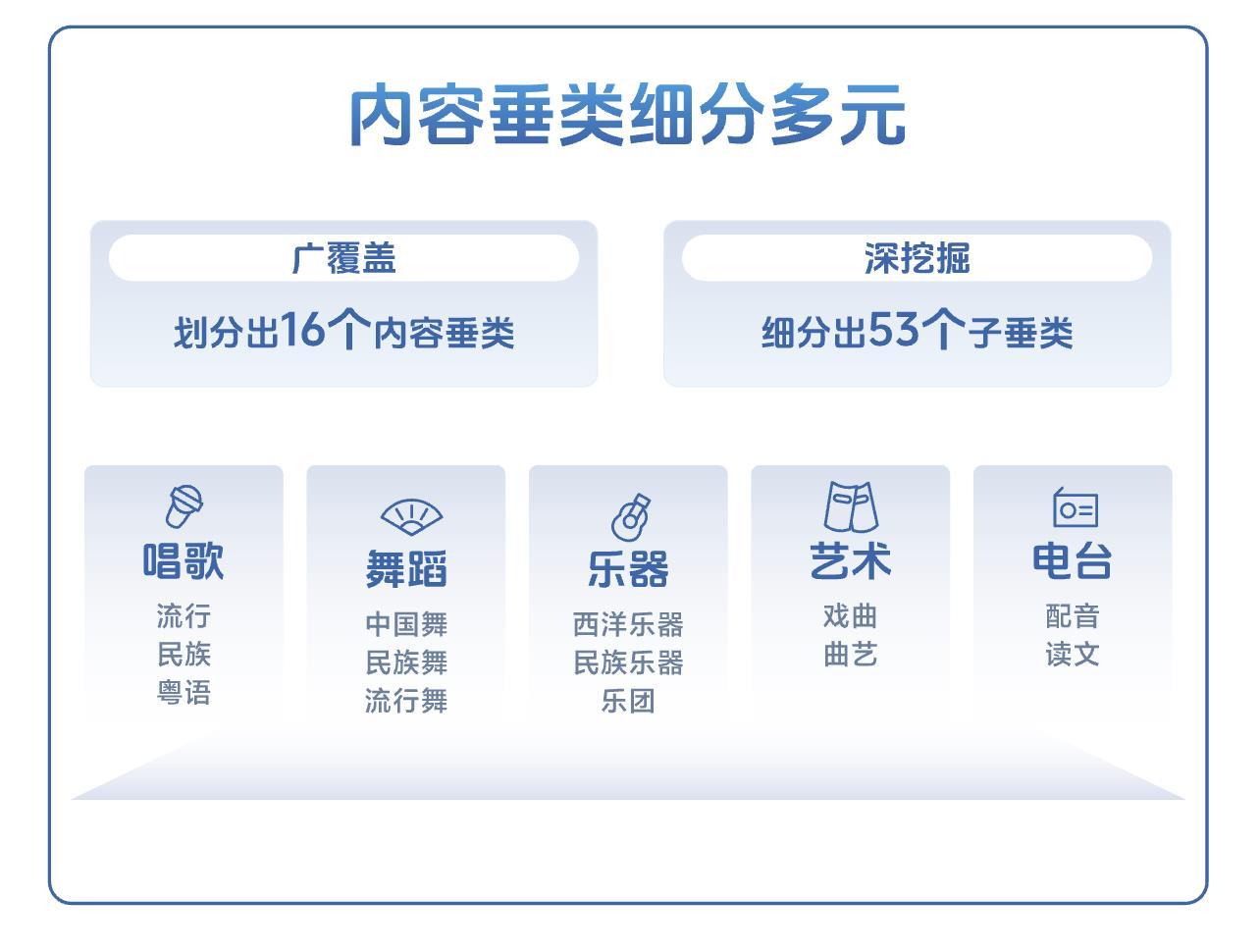 内容垂类细分多元

广覆盖

划分出16个内容垂类

深挖掘

细分出53个子垂类

唱歌

流行
民族
粤语

舞蹈

中国舞
民族舞
流行舞

乐器

西洋乐器
民族乐器
乐团

艺术

戏曲
曲艺

电台

配音
读文